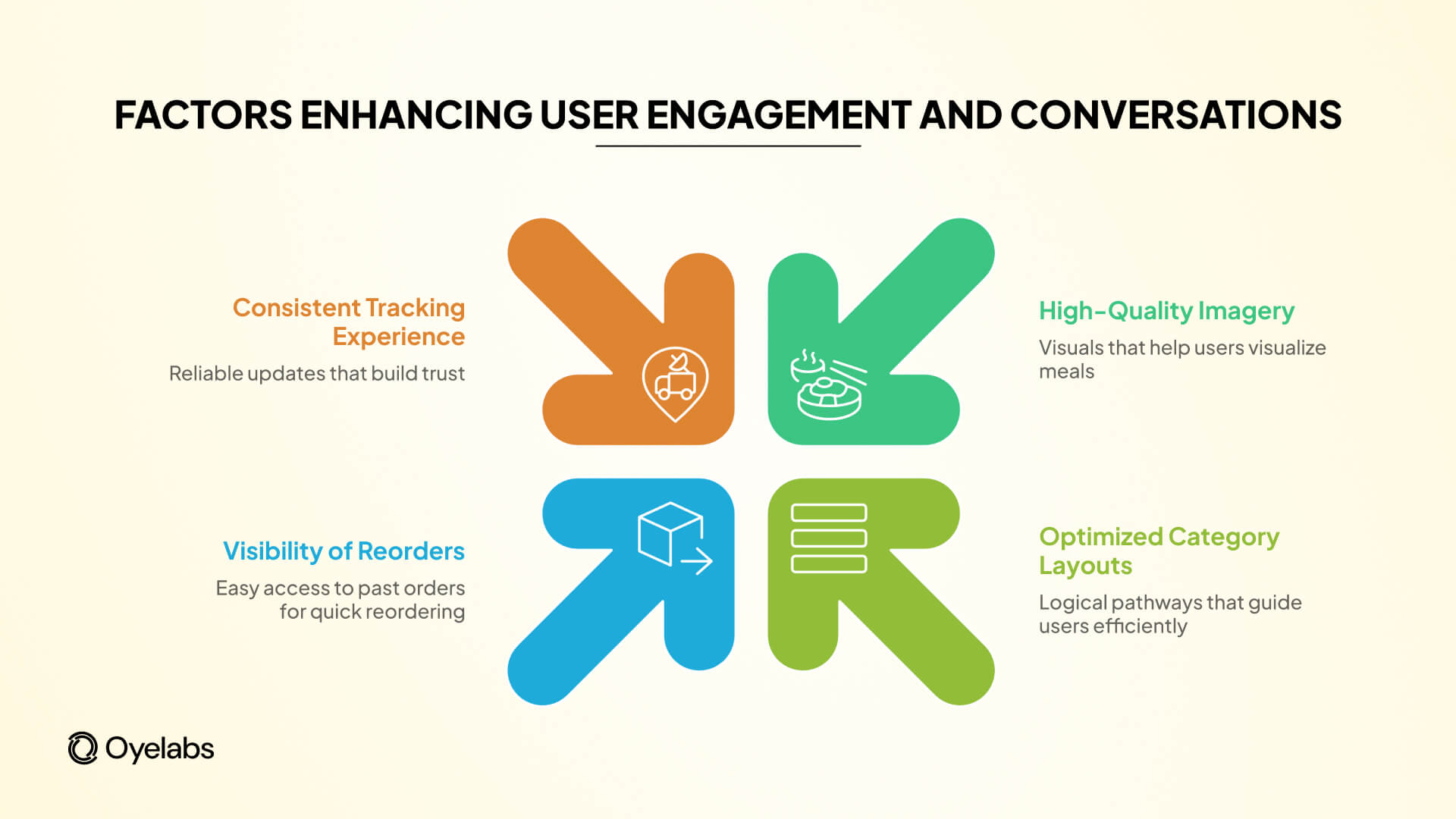 FACTORS ENHANCING USER ENGAGEMENT AND CONVERSATIONS

Consistent Tracking Experience

Reliable updates that build trust

High-Quality Imagery

Visuals that help users visualize meals

Visibility of Reorders

Easy access to past orders for quick reordering

Optimized Category Layouts

Logical pathways that guide users efficiently

Oyelabs